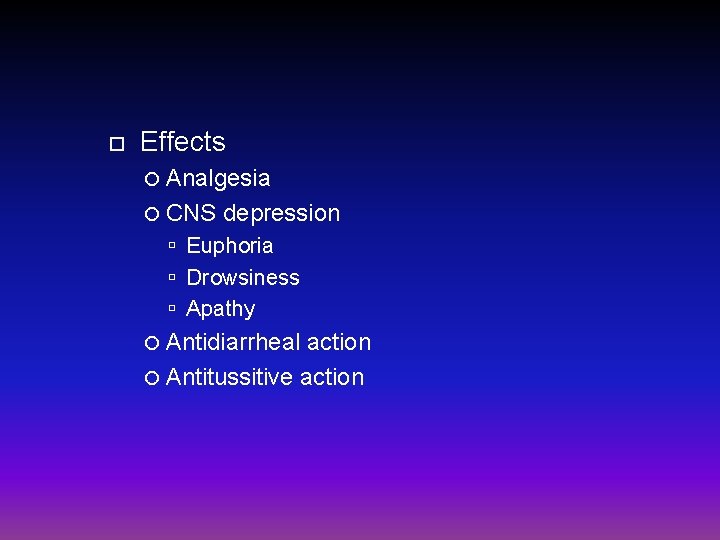 Effects
Analgesia
CNS depression
Euphoria
Drowsiness
Apathy
Antidiarrheal action
Antitussitive action